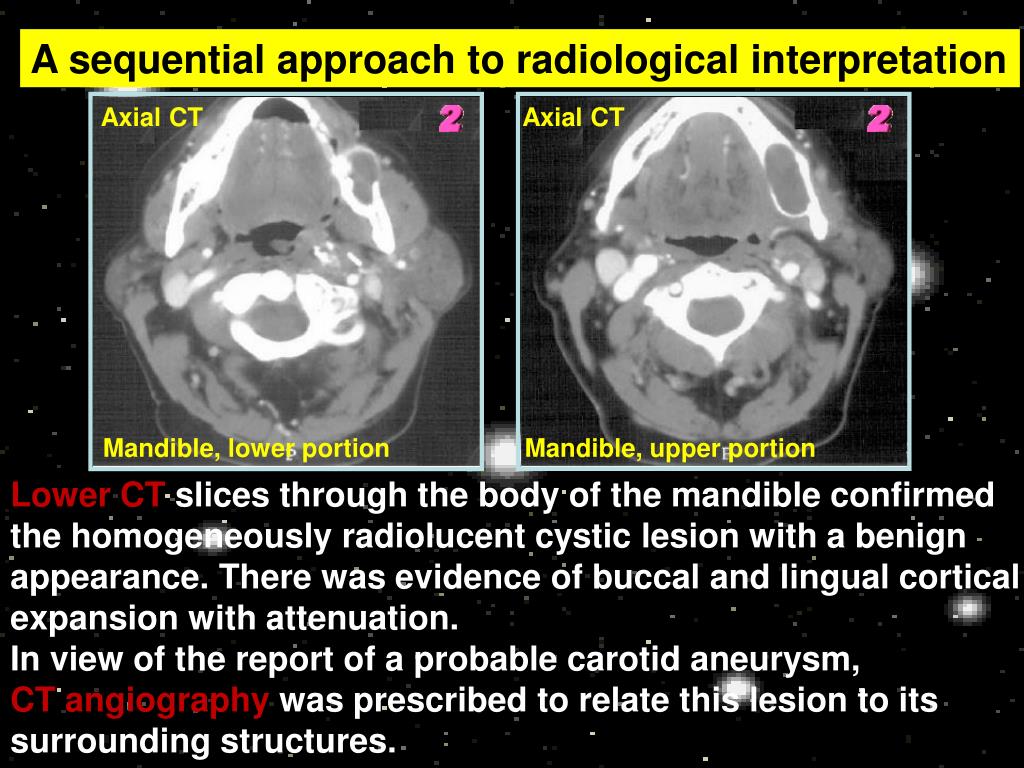 A sequential approach to radiological interpretation

Axial CT

2

Mandible, lower portion

Axial CT

2

Mandible, upper portion

Lower CT slices through the body of the mandible confirmed the homogeneously radiolucent cystic lesion with a benign appearance. There was evidence of buccal and lingual cortical expansion with attenuation.
In view of the report of a probable carotid aneurysm, CT angiography was prescribed to relate this lesion to its surrounding structures.